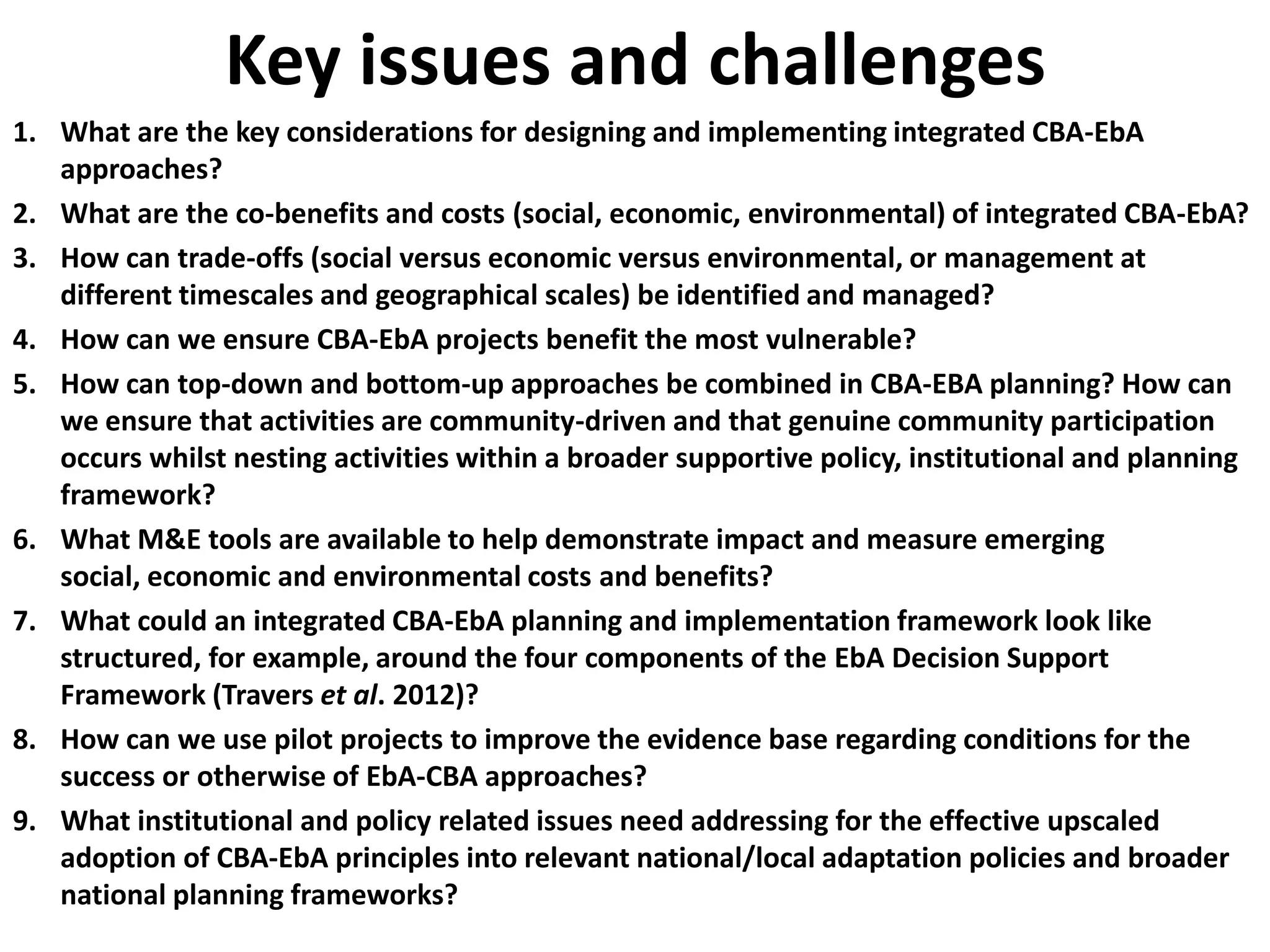 Key issues and challenges

1. What are the key considerations for designing and implementing integrated CBA-EbA approaches?
2. What are the co-benefits and costs (social, economic, environmental) of integrated CBA-EbA?
3. How can trade-offs (social versus economic versus environmental, or management at different timescales and geographical scales) be identified and managed?
4. How can we ensure CBA-EbA projects benefit the most vulnerable?
5. How can top-down and bottom-up approaches be combined in CBA-EBA planning? How can we ensure that activities are community-driven and that genuine community participation occurs whilst nesting activities within a broader supportive policy, institutional and planning framework?
6. What M&E tools are available to help demonstrate impact and measure emerging social, economic and environmental costs and benefits?
7. What could an integrated CBA-EbA planning and implementation framework look like structured, for example, around the four components of the EbA Decision Support Framework (Travers et al. 2012)?
8. How can we use pilot projects to improve the evidence base regarding conditions for the success or otherwise of EbA-CBA approaches?
9. What institutional and policy related issues need addressing for the effective upscaled adoption of CBA-EbA principles into relevant national/local adaptation policies and broader national planning frameworks?